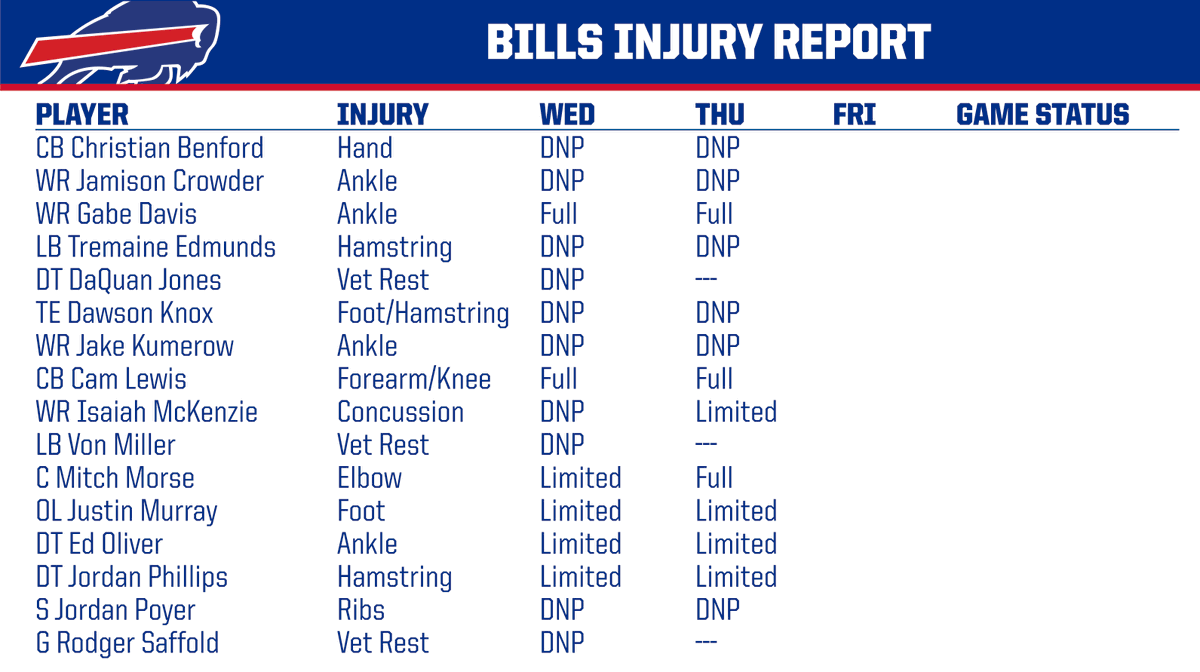 BILLS INJURY REPORT

| PLAYER | INJURY | WED | THU | FRI | GAME STATUS |
|---|---|---|---|---|---|
| CB Christian Benford | Hand | DNP | DNP | | |
| WR Jamison Crowder | Ankle | DNP | DNP | | |
| WR Gabe Davis | Ankle | Full | Full | | |
| LB Tremaine Edmunds | Hamstring | DNP | DNP | | |
| DT DaQuan Jones | Vet Rest | DNP | --- | | |
| TE Dawson Knox | Foot/Hamstring | DNP | DNP | | |
| WR Jake Kumerow | Ankle | DNP | DNP | | |
| CB Cam Lewis | Forearm/Knee | Full | Full | | |
| WR Isaiah McKenzie | Concussion | DNP | Limited | | |
| LB Von Miller | Vet Rest | DNP | --- | | |
| C Mitch Morse | Elbow | Limited | Full | | |
| OL Justin Murray | Foot | Limited | Limited | | |
| DT Ed Oliver | Ankle | Limited | Limited | | |
| DT Jordan Phillips | Hamstring | Limited | Limited | | |
| S Jordan Poyer | Ribs | DNP | DNP | | |
| G Rodger Saffold | Vet Rest | DNP | --- | | |